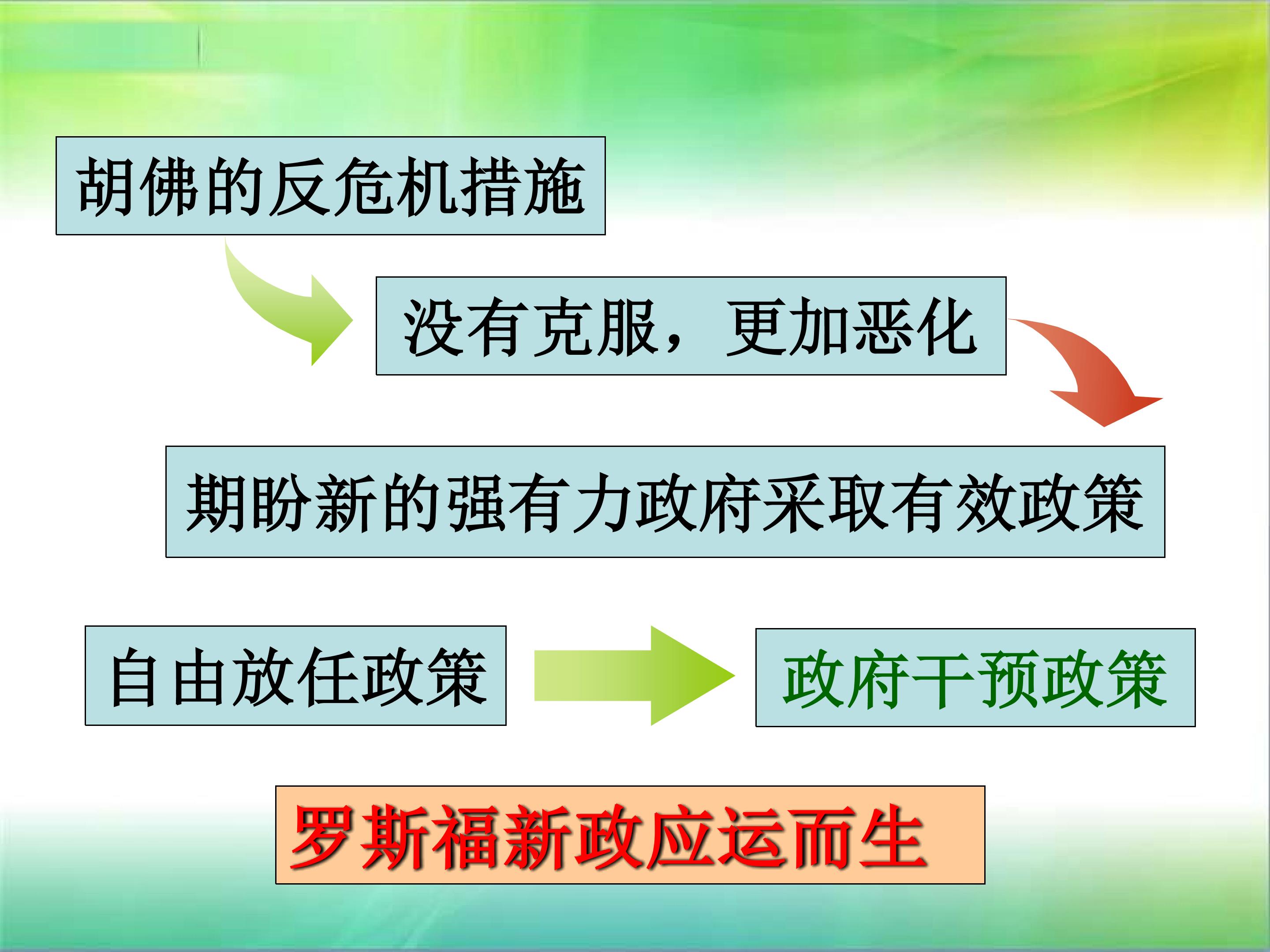 胡佛的反危机措施

没有克服，更加恶化

期盼新的强有力政府采取有效政策

自由放任政策

政府干预政策

罗斯福新政应运而生